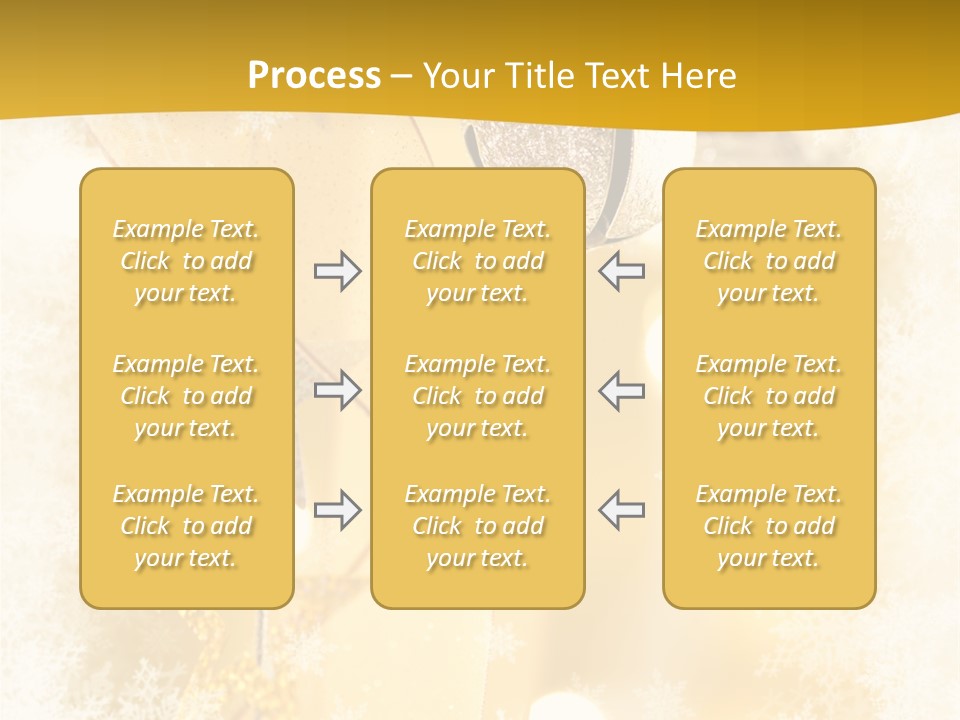 Process – Your Title Text Here

Example Text. Click to add your text.

Example Text. Click to add your text.

Example Text. Click to add your text.

Example Text. Click to add your text.

Example Text. Click to add your text.

Example Text. Click to add your text.

Example Text. Click to add your text.

Example Text. Click to add your text.

Example Text. Click to add your text.